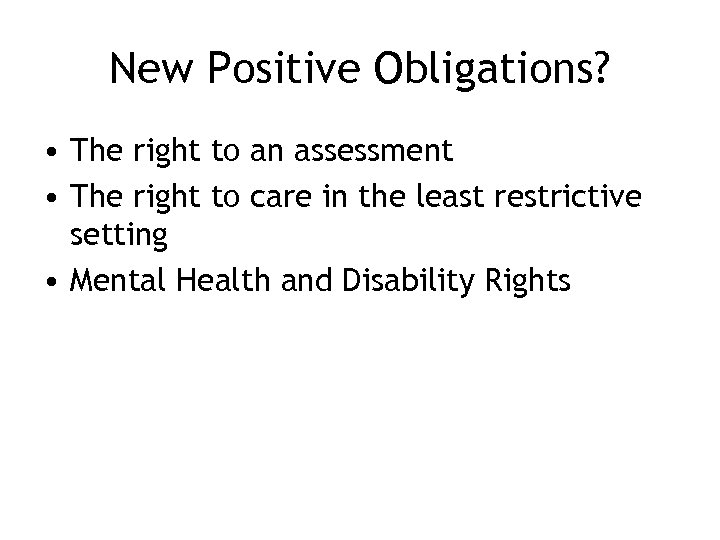 New Positive Obligations?

• The right to an assessment
• The right to care in the least restrictive setting
• Mental Health and Disability Rights